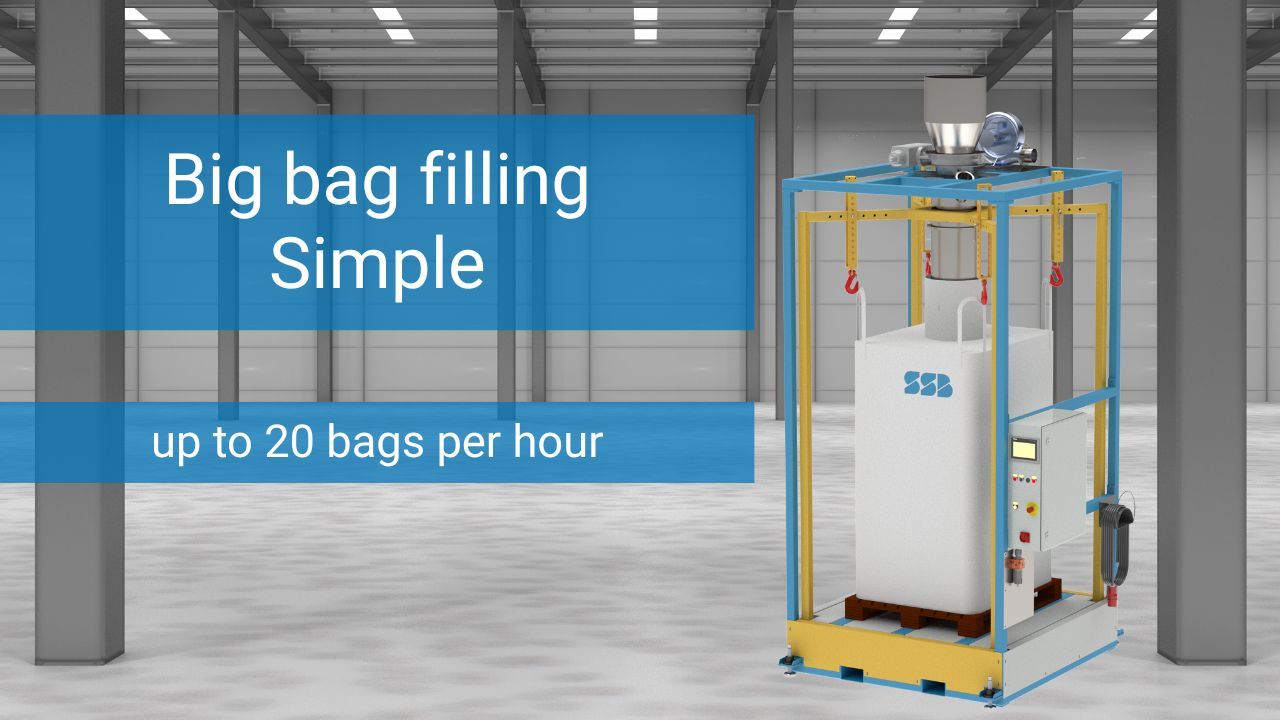 Big bag filling
Simple

up to 20 bags per hour

SSB